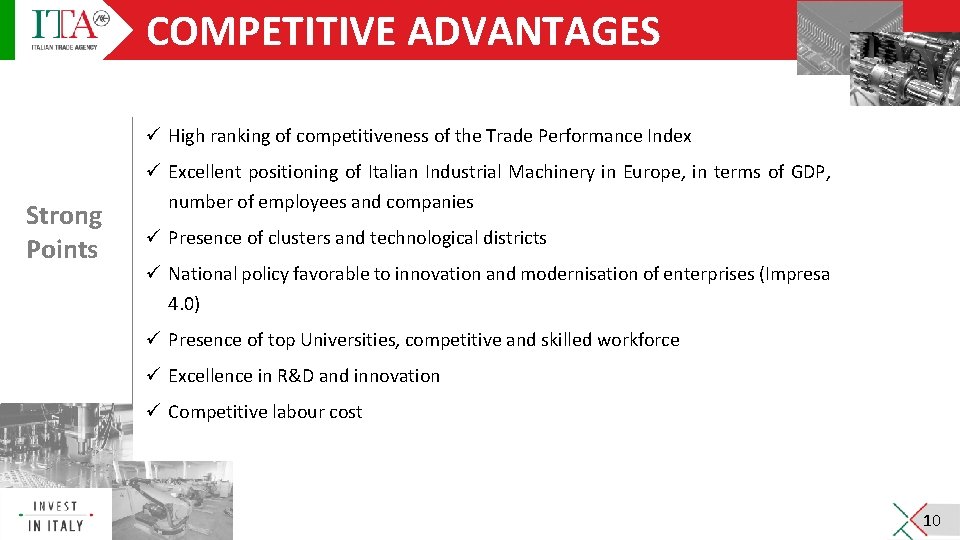 ITA ITALIAN TRADE AGENCY

COMPETITIVE ADVANTAGES

Strong Points

✓ High ranking of competitiveness of the Trade Performance Index

✓ Excellent positioning of Italian Industrial Machinery in Europe, in terms of GDP, number of employees and companies

✓ Presence of clusters and technological districts

✓ National policy favorable to innovation and modernisation of enterprises (Impresa 4.0)

✓ Presence of top Universities, competitive and skilled workforce

✓ Excellence in R&D and innovation

✓ Competitive labour cost

INVEST IN ITALY

10